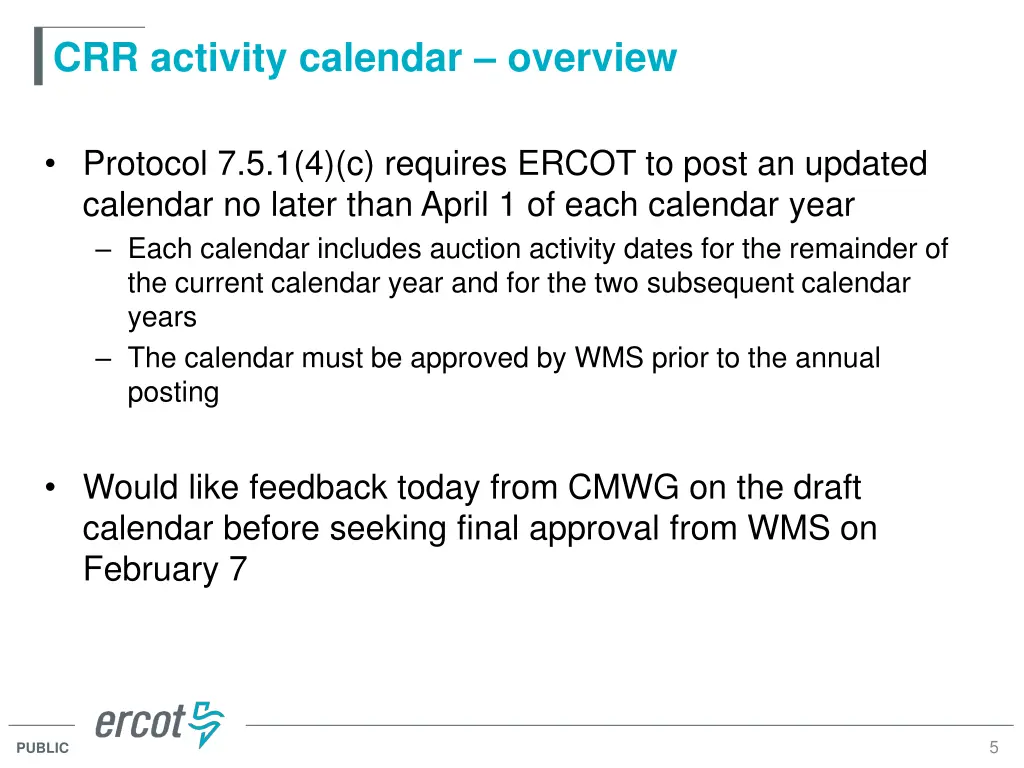 CRR activity calendar – overview

• Protocol 7.5.1(4)(c) requires ERCOT to post an updated calendar no later than April 1 of each calendar year
– Each calendar includes auction activity dates for the remainder of the current calendar year and for the two subsequent calendar years
– The calendar must be approved by WMS prior to the annual posting

• Would like feedback today from CMWG on the draft calendar before seeking final approval from WMS on February 7

ercot

PUBLIC

5